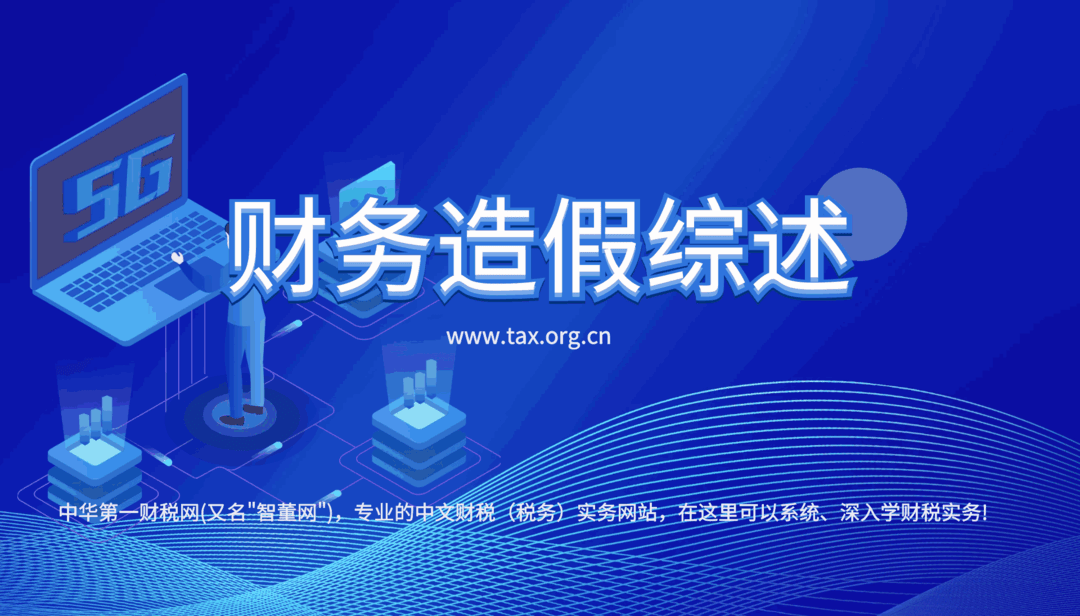 5G

财务造假综述

www.tax.org.cn

中华第一财税网(又名"智董网")，专业的中文财税（税务）实务网站，在这里可以系统、深入学财税实务!